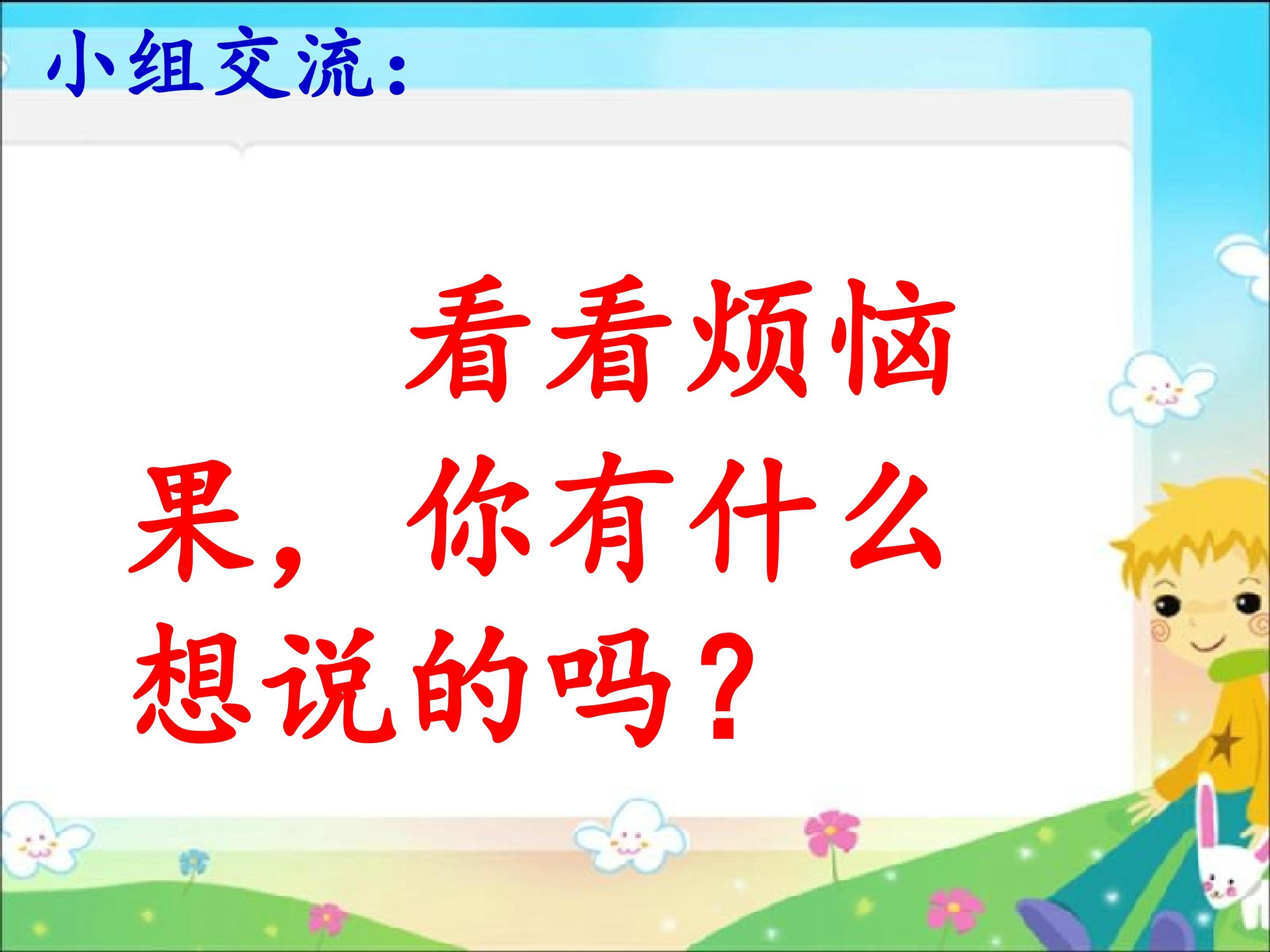 小组交流:

看看烦恼果，你有什么想说的吗？